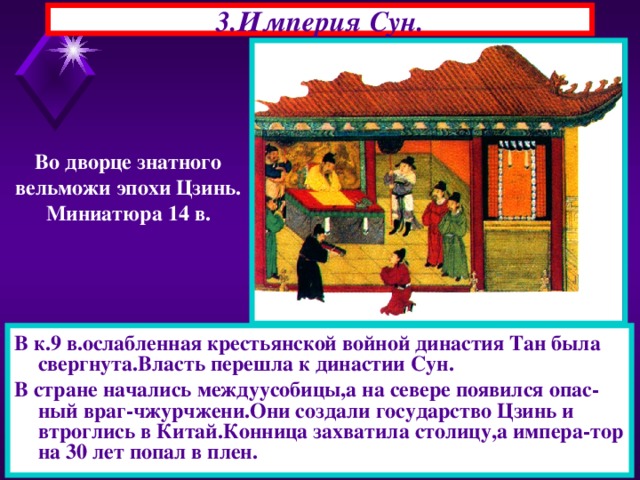 3.Империя Сун.

Во дворце знатного вельможи эпохи Цзинь. Миниатюра 14 в.

В к.9 в.ослабленная крестьянской войной династия Тан была свергнута.Власть перешла к династии Сун.

В стране начались междуусобицы,а на севере появился опасный враг-чжурчжени.Они создали государство Цзинь и втроглись в Китай.Конница захватила столицу,а импера-тор на 30 лет попал в плен.